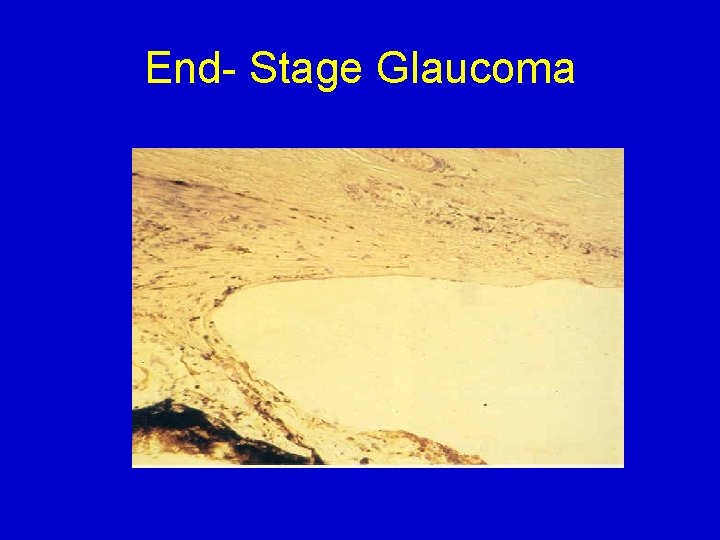 End- Stage Glaucoma